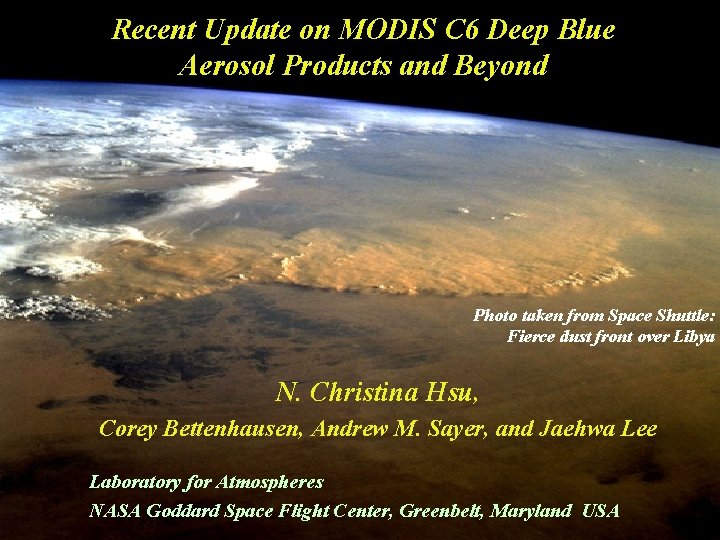 Recent Update on MODIS C6 Deep Blue Aerosol Products and Beyond

Photo taken from Space Shuttle: Fierce dust front over Libya

N. Christina Hsu,
Corey Bettenhausen, Andrew M. Sayer, and Jaehwa Lee

Laboratory for Atmospheres
NASA Goddard Space Flight Center, Greenbelt, Maryland USA